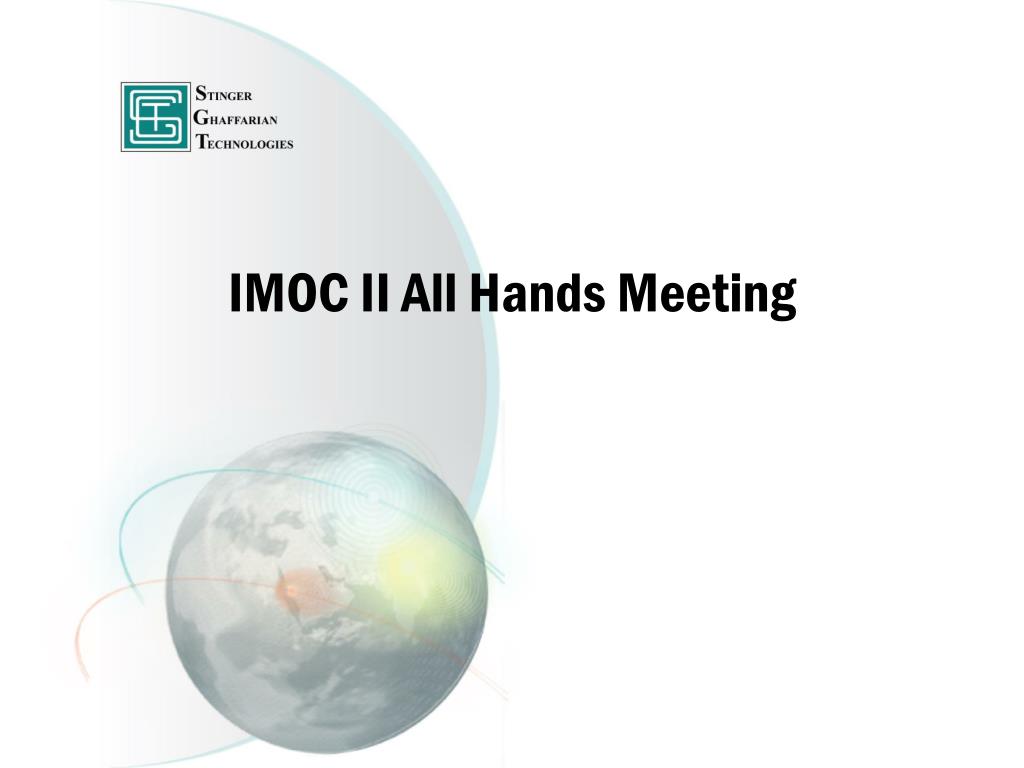 STINGER
GHAFFARIAN
TECHNOLOGIES

IMOC II All Hands Meeting